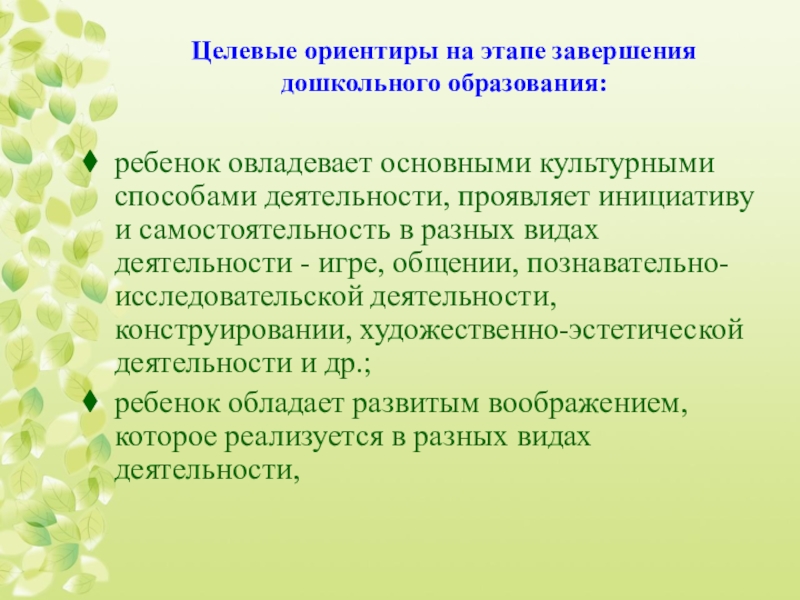 Целевые ориентиры на этапе завершения дошкольного образования:

♦ ребенок овладевает основными культурными способами деятельности, проявляет инициативу и самостоятельность в разных видах деятельности - игре, общении, познавательно-исследовательской деятельности, конструировании, художественно-эстетической деятельности и др.;

♦ ребенок обладает развитым воображением, которое реализуется в разных видах деятельности,